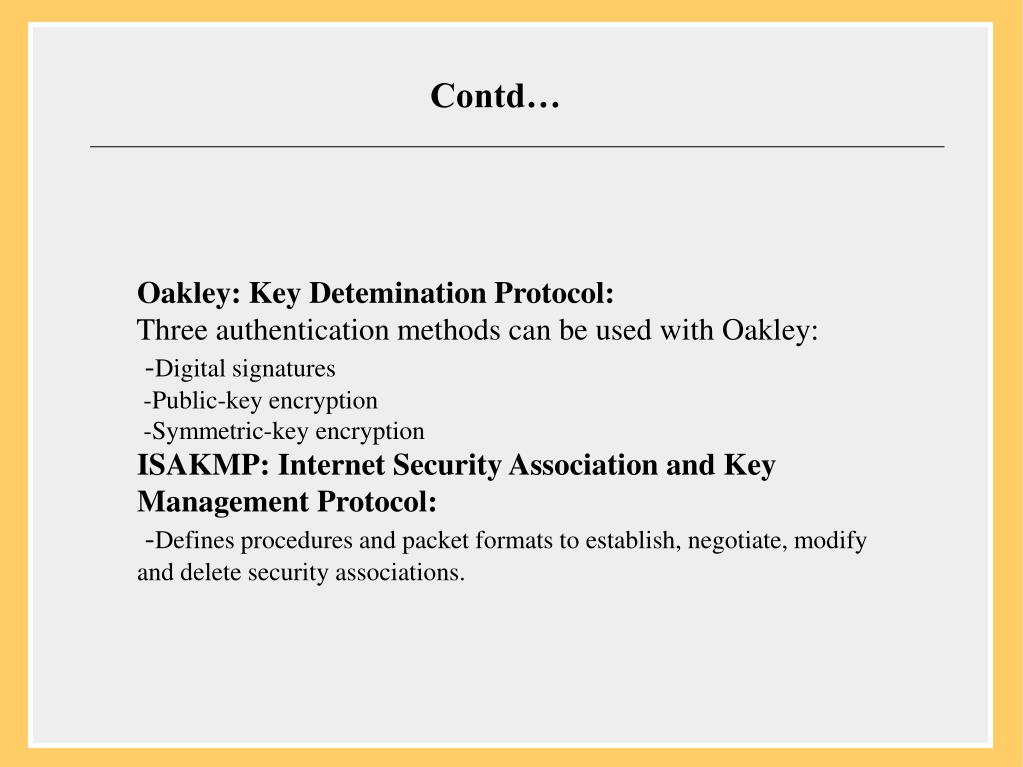 Contd…

Oakley: Key Detemination Protocol:
Three authentication methods can be used with Oakley:
-Digital signatures
-Public-key encryption
-Symmetric-key encryption
ISAKMP: Internet Security Association and Key Management Protocol:
-Defines procedures and packet formats to establish, negotiate, modify and delete security associations.